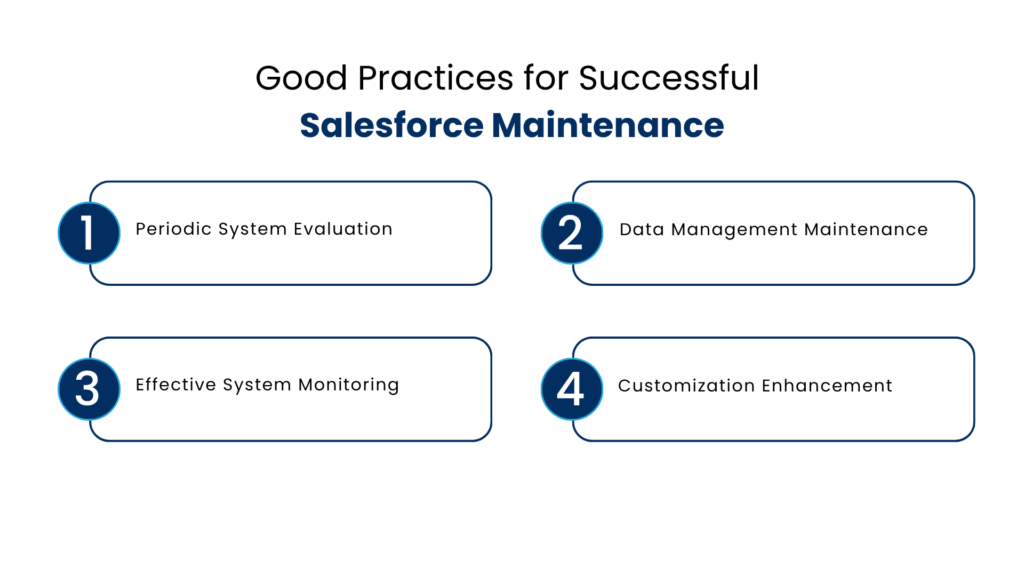 Good Practices for Successful
Salesforce Maintenance

1 Periodic System Evaluation

2 Data Management Maintenance

3 Effective System Monitoring

4 Customization Enhancement